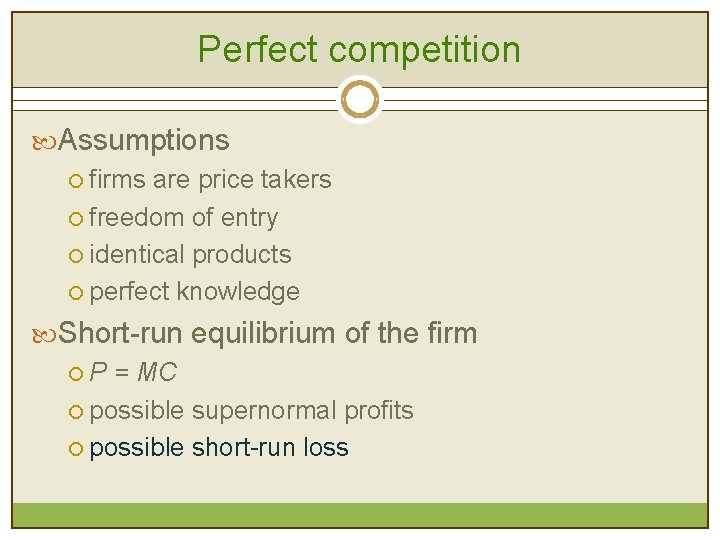 Perfect competition

Assumptions

firms are price takers

freedom of entry

identical products

perfect knowledge

Short-run equilibrium of the firm

$P = MC$

possible supernormal profits

possible short-run loss